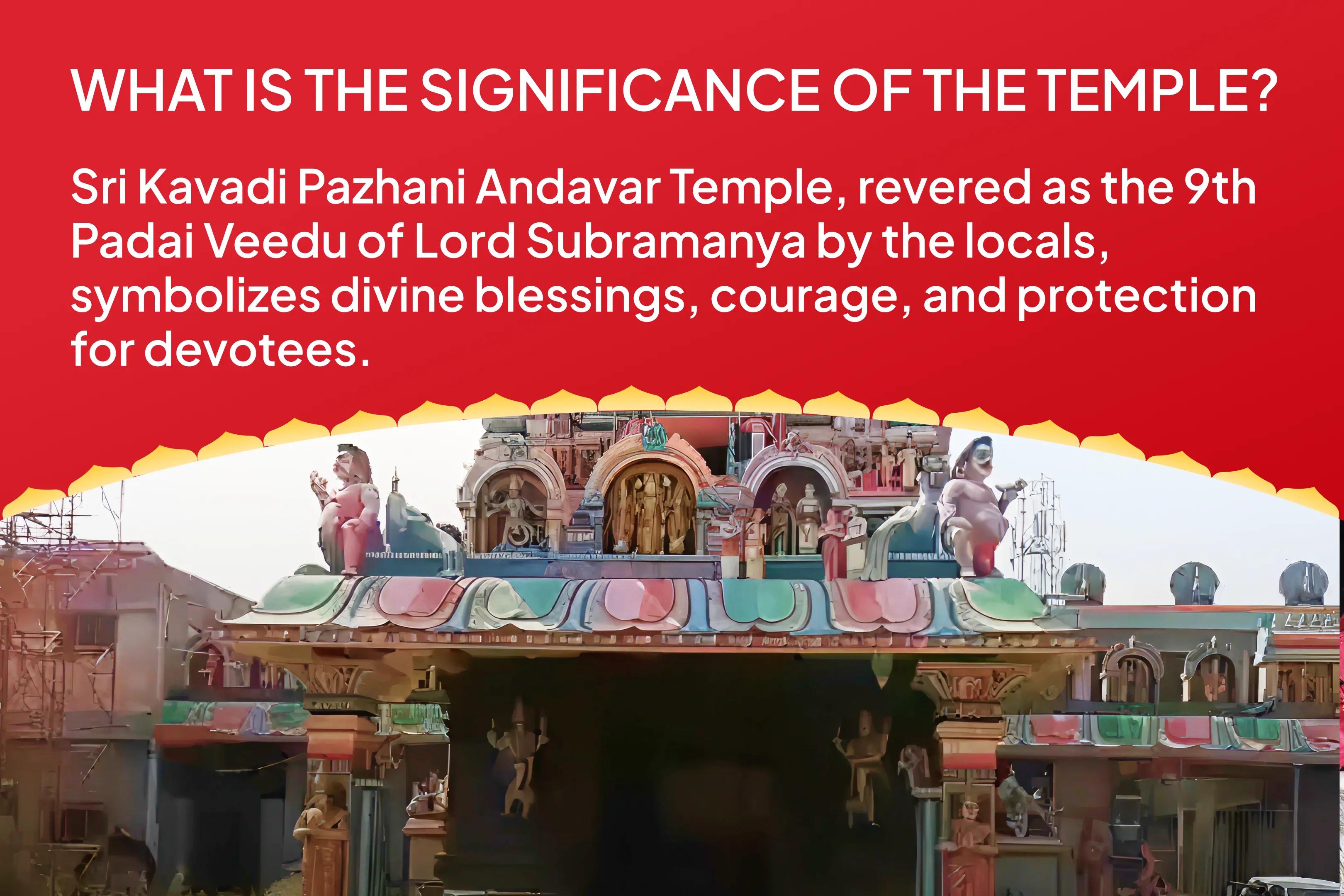 WHAT IS THE SIGNIFICANCE OF THE TEMPLE?

Sri Kavadi Pazhani Andavar Temple, revered as the 9th Padai Veedu of Lord Subramanya by the locals, symbolizes divine blessings, courage, and protection for devotees.